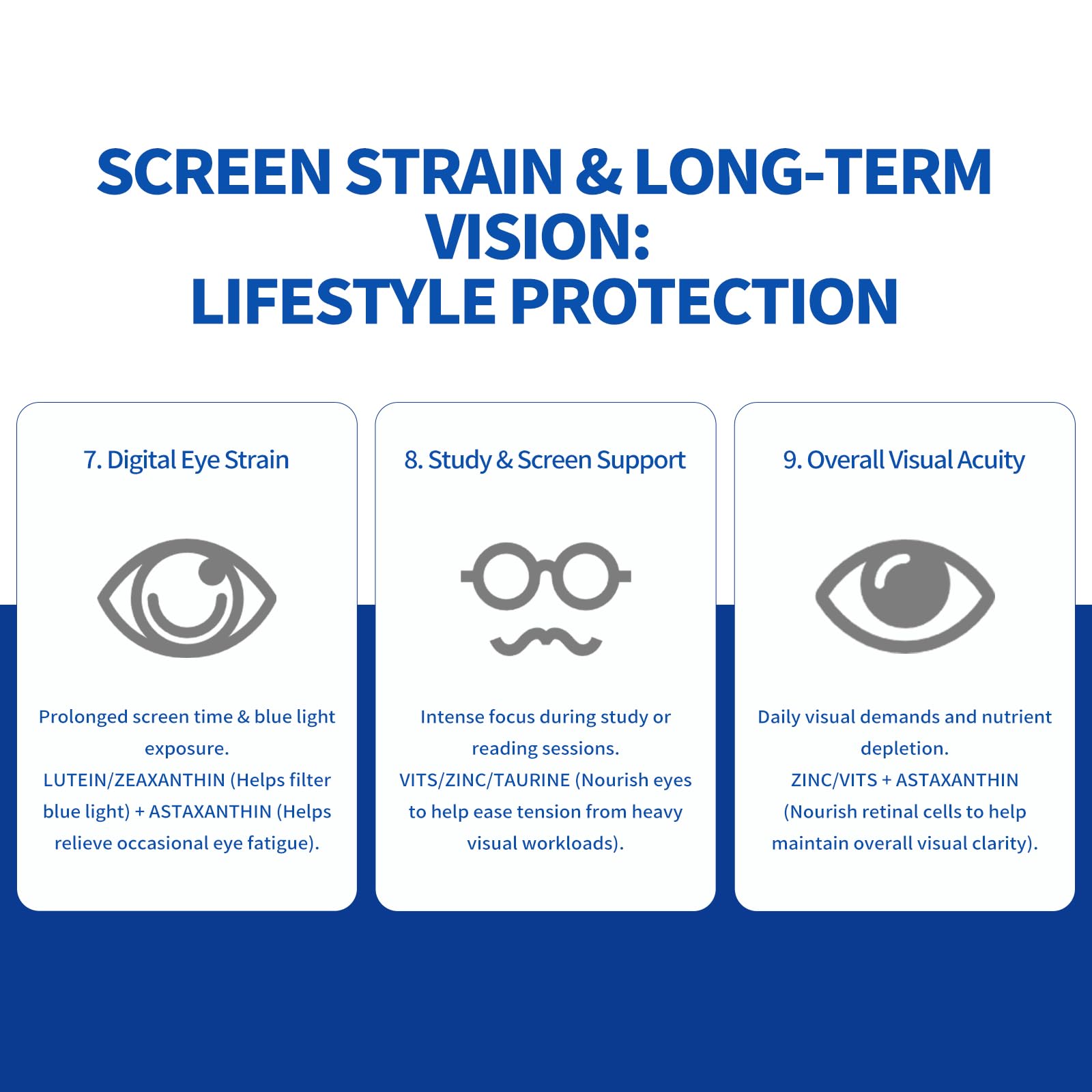 SCREEN STRAIN & LONG-TERM VISION:
LIFESTYLE PROTECTION

7. Digital Eye Strain

Prolonged screen time & blue light exposure.
LUTEIN/ZEAXANTHIN (Helps filter blue light) + ASTAXANTHIN (Helps relieve occasional eye fatigue).

8. Study & Screen Support

Intense focus during study or reading sessions.
VITS/ZINC/TAURINE (Nourish eyes to help ease tension from heavy visual workloads).

9. Overall Visual Acuity

Daily visual demands and nutrient depletion.
ZINC/VITS + ASTAXANTHIN (Nourish retinal cells to help maintain overall visual clarity).